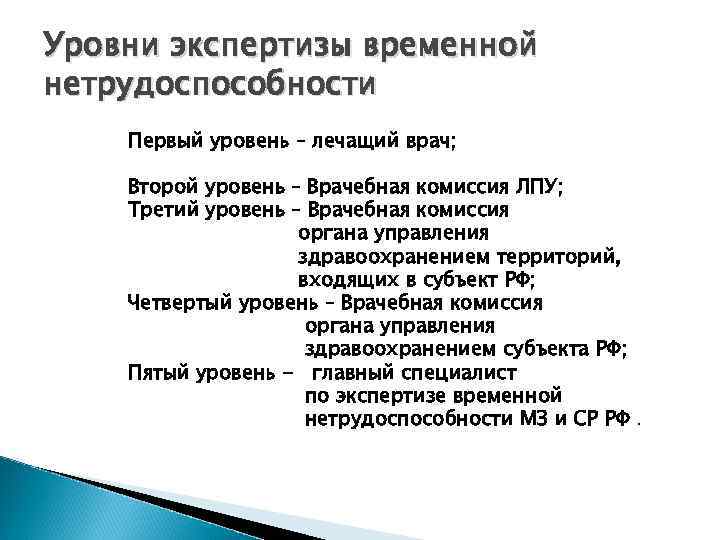 Уровни экспертизы временной нетрудоспособности

Первый уровень – лечащий врач;

Второй уровень – Врачебная комиссия ЛПУ;
Третий уровень – Врачебная комиссия органа управления здравоохранением территорий, входящих в субъект РФ;
Четвертый уровень – Врачебная комиссия органа управления здравоохранением субъекта РФ;
Пятый уровень - главный специалист по экспертизе временной нетрудоспособности МЗ и СР РФ .